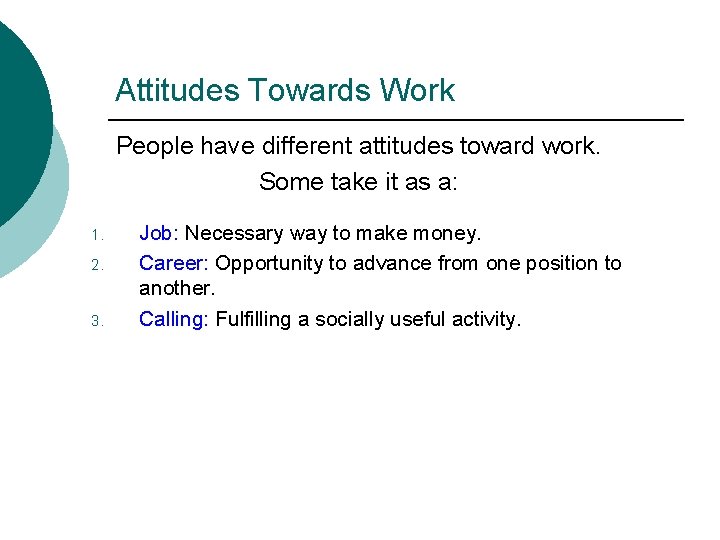 Attitudes Towards Work

People have different attitudes toward work.
Some take it as a:

1. Job: Necessary way to make money.
2. Career: Opportunity to advance from one position to another.
3. Calling: Fulfilling a socially useful activity.